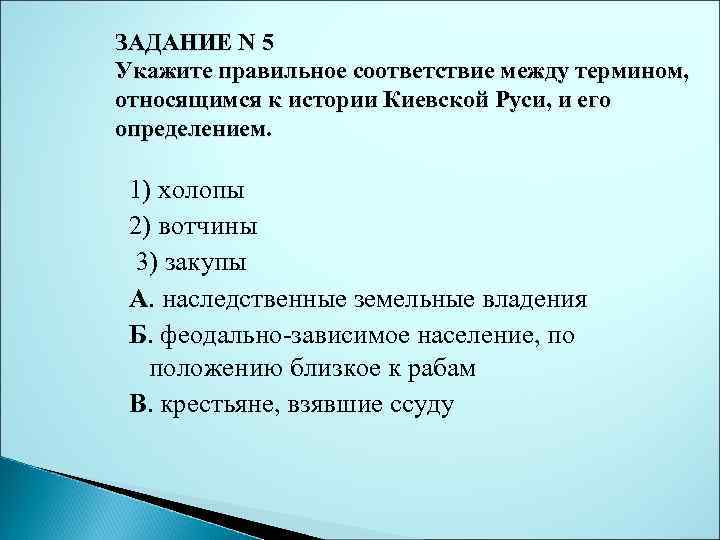 ЗАДАНИЕ N 5
Укажите правильное соответствие между термином, относящимся к истории Киевской Руси, и его определением.

1) холопы
2) вотчины
3) закупы
А. наследственные земельные владения
Б. феодально-зависимое население, по положению близкое к рабам
В. крестьяне, взявшие ссуду